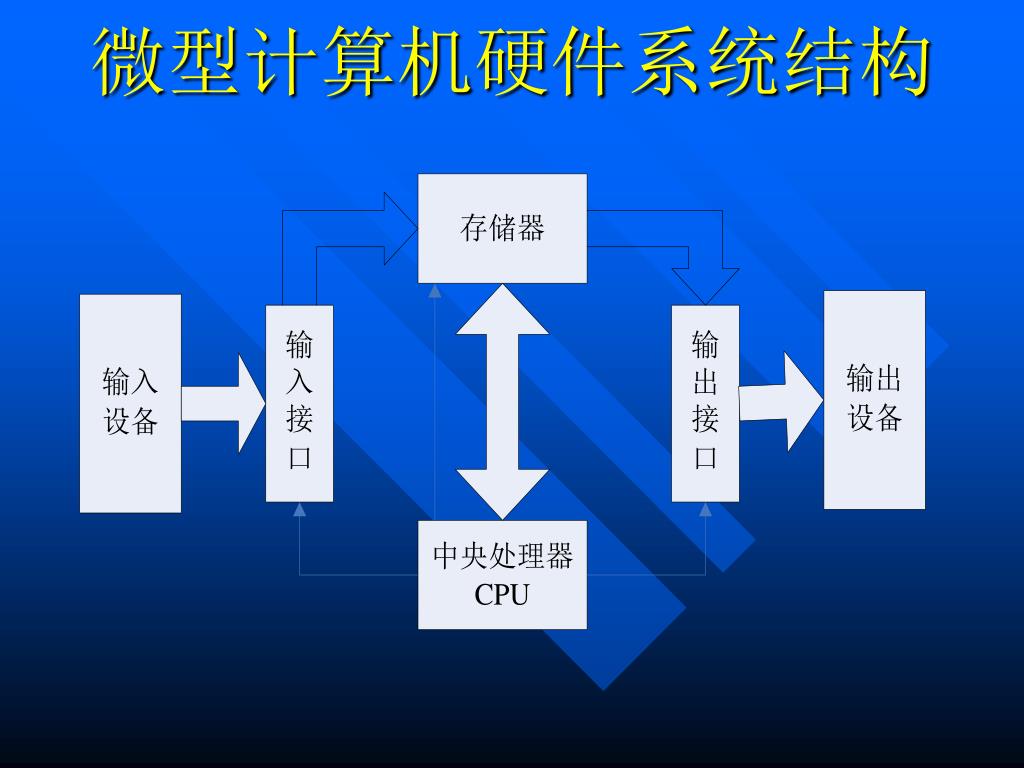 微型计算机硬件系统结构

存储器

输入设备

输入接口

输出接口

输出设备

中央处理器
CPU